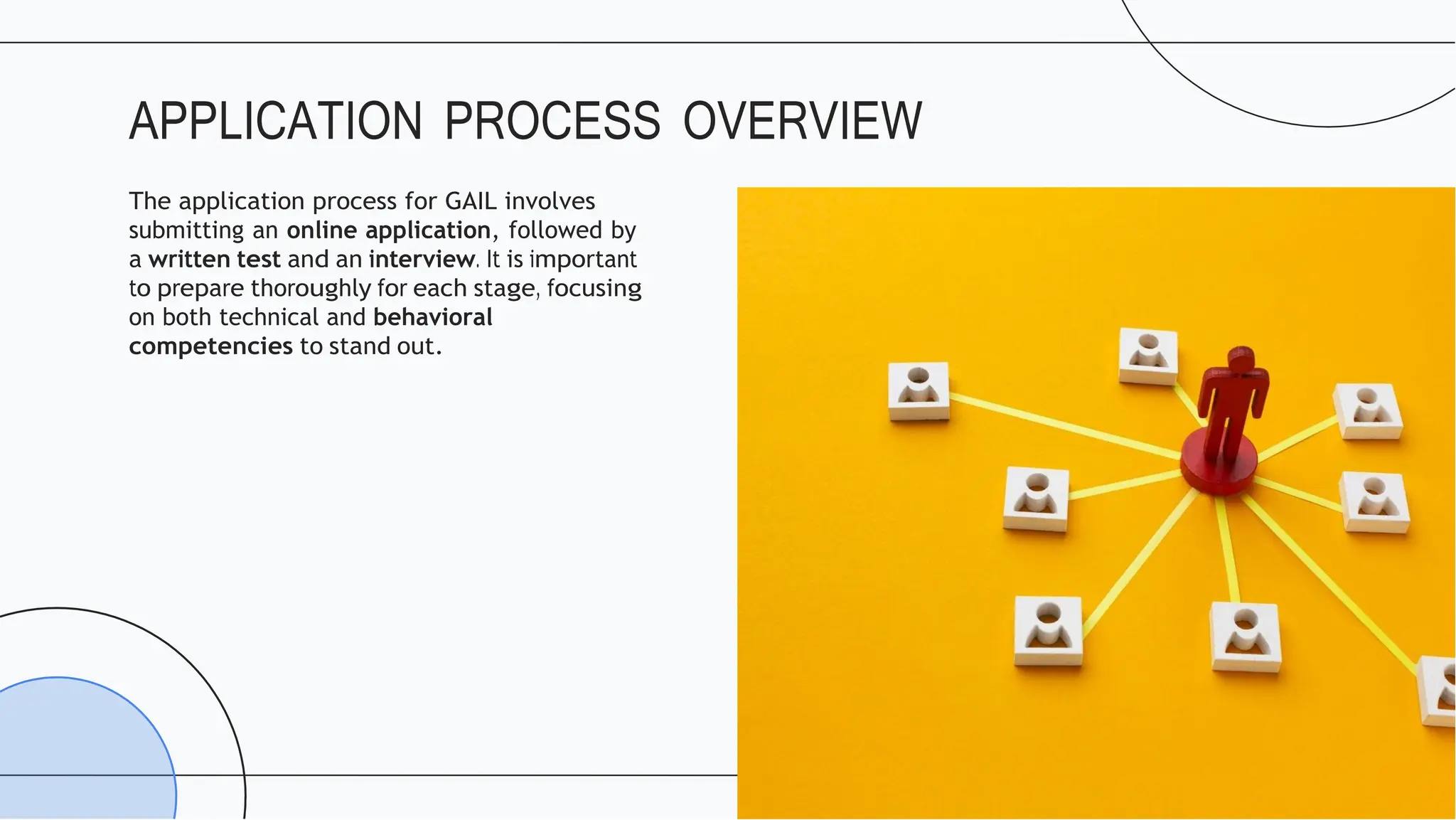 APPLICATION PROCESS OVERVIEW

The application process for GAIL involves submitting an online application, followed by a written test and an interview. It is important to prepare thoroughly for each stage, focusing on both technical and behavioral competencies to stand out.